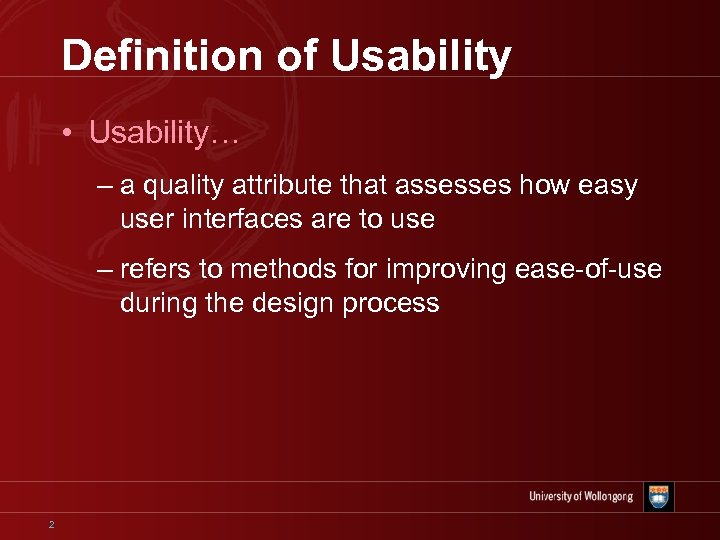 Definition of Usability

• Usability…

– a quality attribute that assesses how easy user interfaces are to use

– refers to methods for improving ease-of-use during the design process

University of Wollongong

2